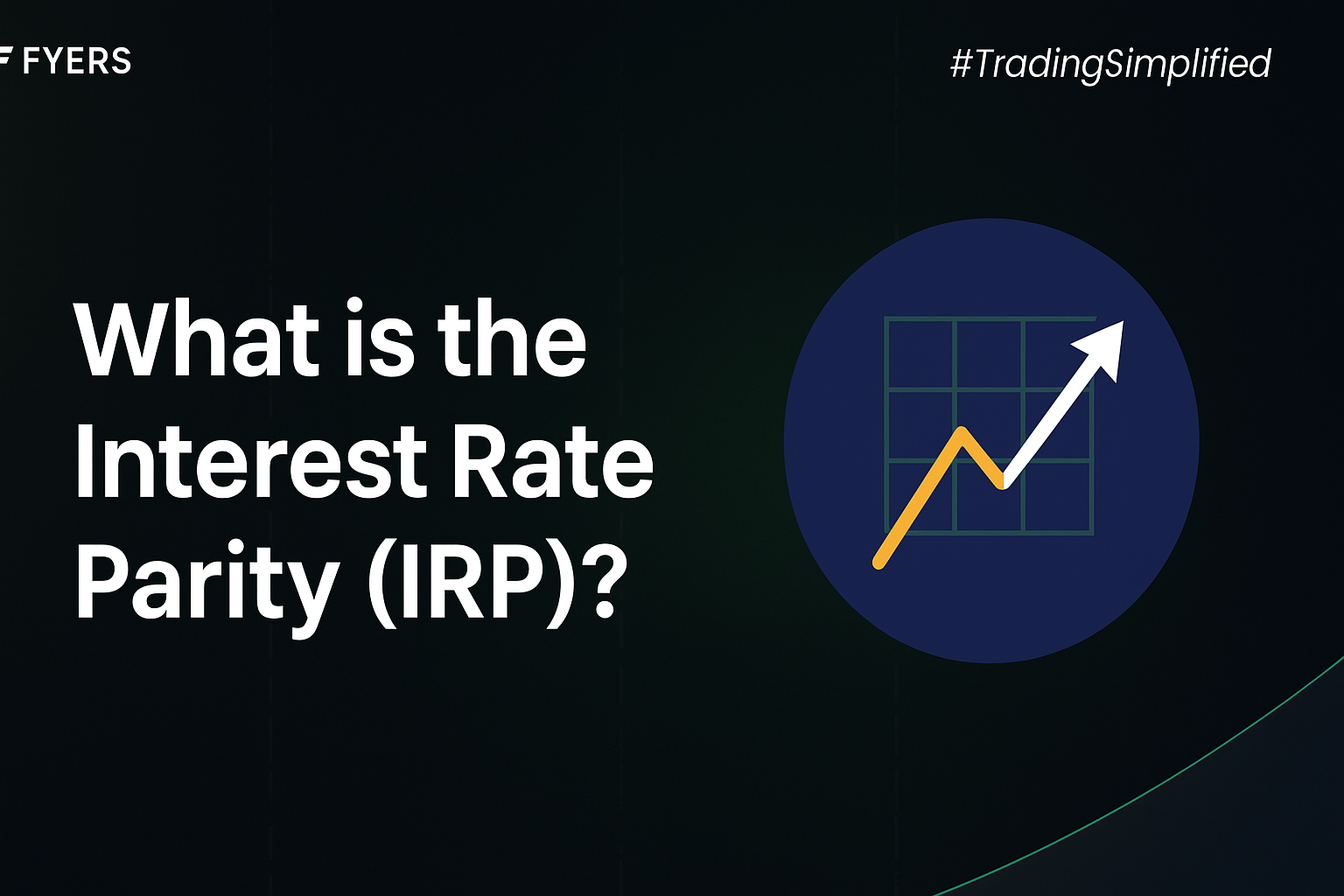 FYERS

#TradingSimplified

What is the Interest Rate Parity (IRP)?